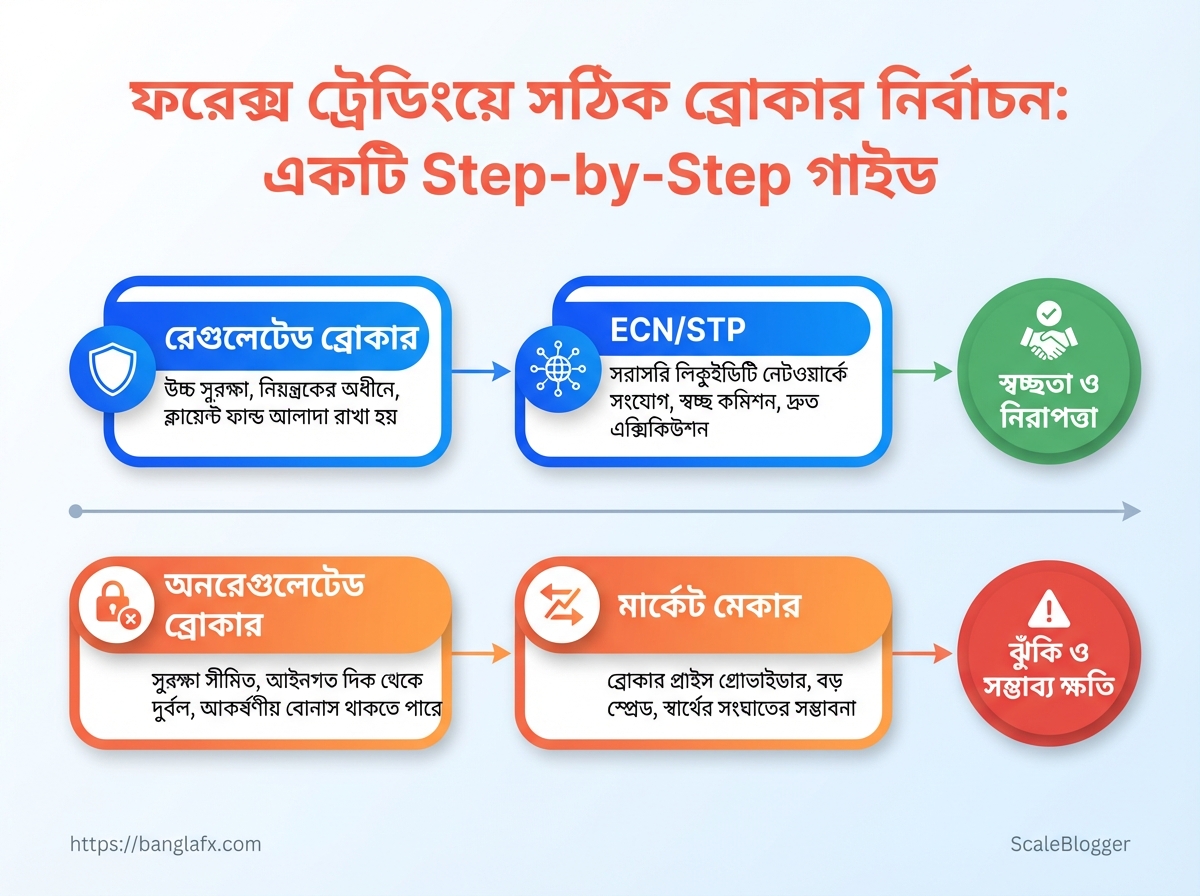 ফরেক্স ট্রেডিংয়ে সঠিক ব্রোকার নির্বাচন: একটি Step-by-Step গাইড

রেগুলেটেড ব্রোকার

উচ্চ সুরক্ষা, নিয়ন্ত্রকের অধীনে, ক্লায়েন্ট ফান্ড আলাদা রাখা হয়

ECN/STP

সরাসরি লিকুইডিটি নেটওয়ার্কে সংযোগ, স্বচ্ছ কমিশন, দ্রুত এক্সিকিউশন

স্বচ্ছতা ও নিরাপত্তা

অনরেগুলেটেড ব্রোকার

সুরক্ষা সীমিত, আইনগত দিক থেকে দুর্বল, আকর্ষণীয় বোনাস থাকতে পারে

মার্কেট মেকার

ব্রোকার প্রাইস প্রোভাইডার, বড় স্প্রেড, স্বার্থের সংঘাতের সম্ভাবনা

ঝুঁকি ও সম্ভাব্য ক্ষতি

https://banglafx.com

ScaleBlogger